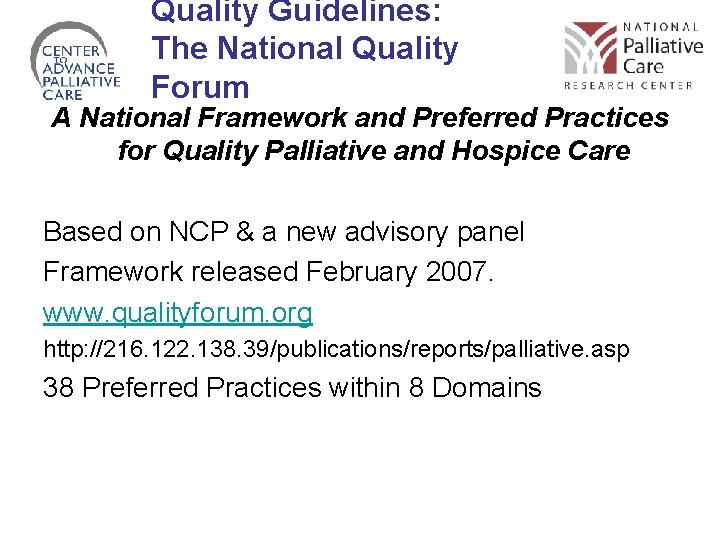 CENTER TO ADVANCE PALLIATIVE CARE

Quality Guidelines: The National Quality Forum

NATIONAL Palliative Care RESEARCH CENTER

A National Framework and Preferred Practices for Quality Palliative and Hospice Care

Based on NCP & a new advisory panel

Framework released February 2007.

www.qualityforum.org

http://216.122.138.39/publications/reports/palliative.asp

38 Preferred Practices within 8 Domains